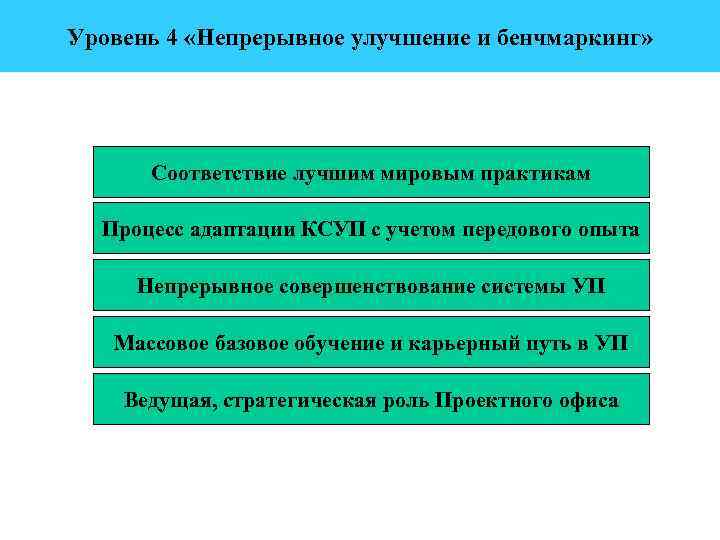 Уровень 4 «Непрерывное улучшение и бенчмаркинг»

Соответствие лучшим мировым практикам

Процесс адаптации КСУП с учетом передового опыта

Непрерывное совершенствование системы УП

Массовое базовое обучение и карьерный путь в УП

Ведущая, стратегическая роль Проектного офиса